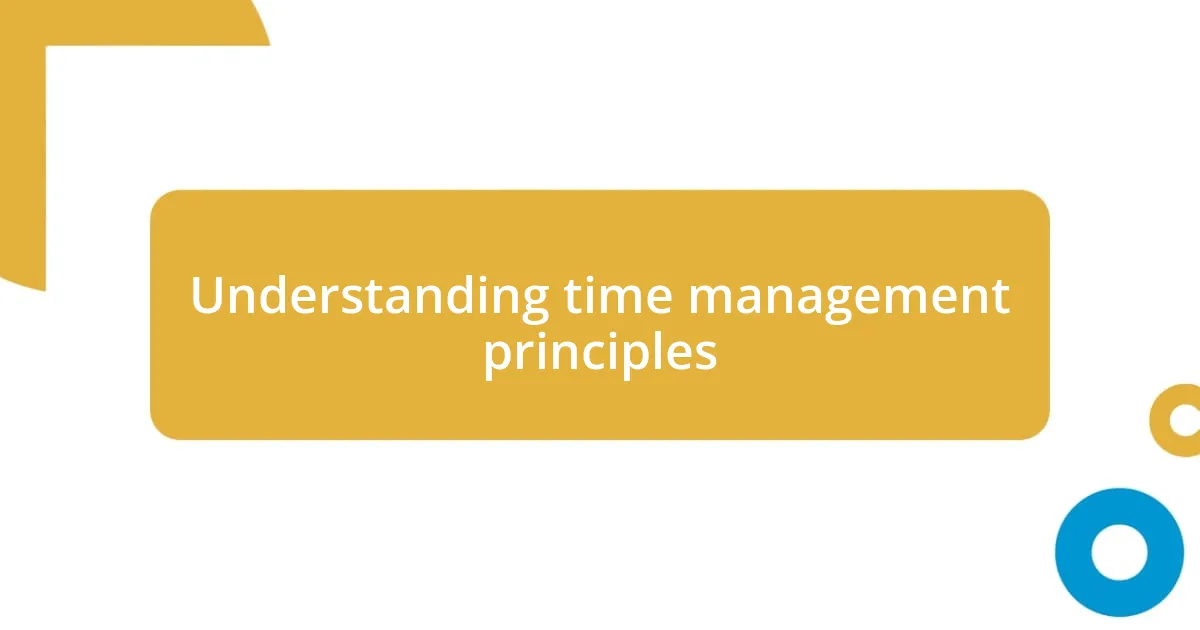 Understanding time management principles